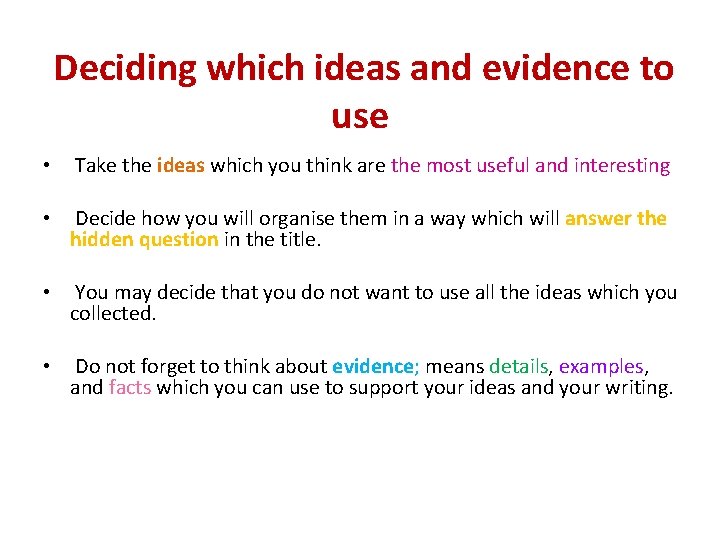 Deciding which ideas and evidence to use

• Take the ideas which you think are the most useful and interesting

• Decide how you will organise them in a way which will answer the hidden question in the title.

• You may decide that you do not want to use all the ideas which you collected.

• Do not forget to think about evidence; means details, examples, and facts which you can use to support your ideas and your writing.